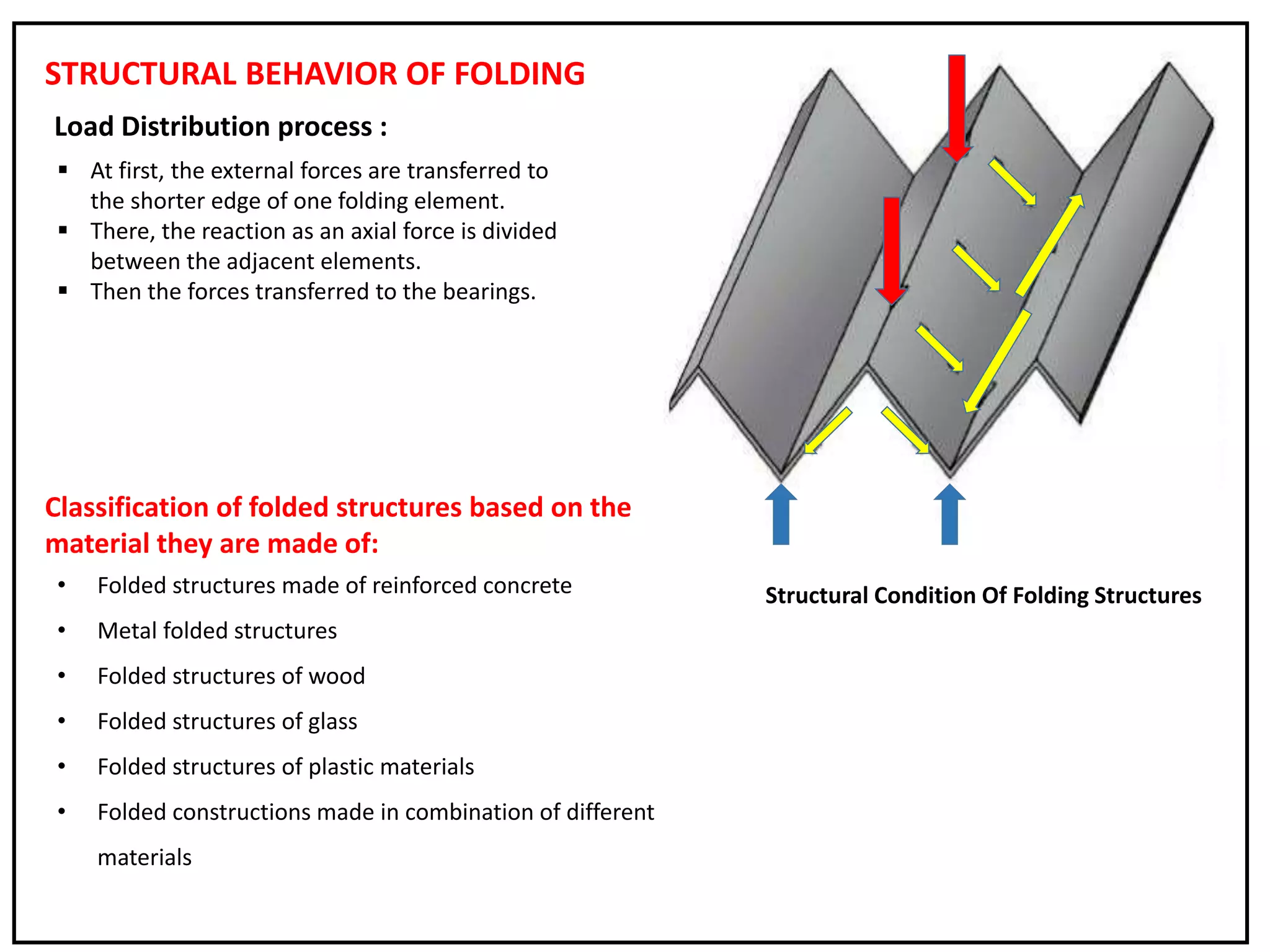 STRUCTURAL BEHAVIOR OF FOLDING

Load Distribution process :

▪ At first, the external forces are transferred to the shorter edge of one folding element.
▪ There, the reaction as an axial force is divided between the adjacent elements.
▪ Then the forces transferred to the bearings.

Classification of folded structures based on the material they are made of:

• Folded structures made of reinforced concrete
• Metal folded structures
• Folded structures of wood
• Folded structures of glass
• Folded structures of plastic materials
• Folded constructions made in combination of different materials

Structural Condition Of Folding Structures